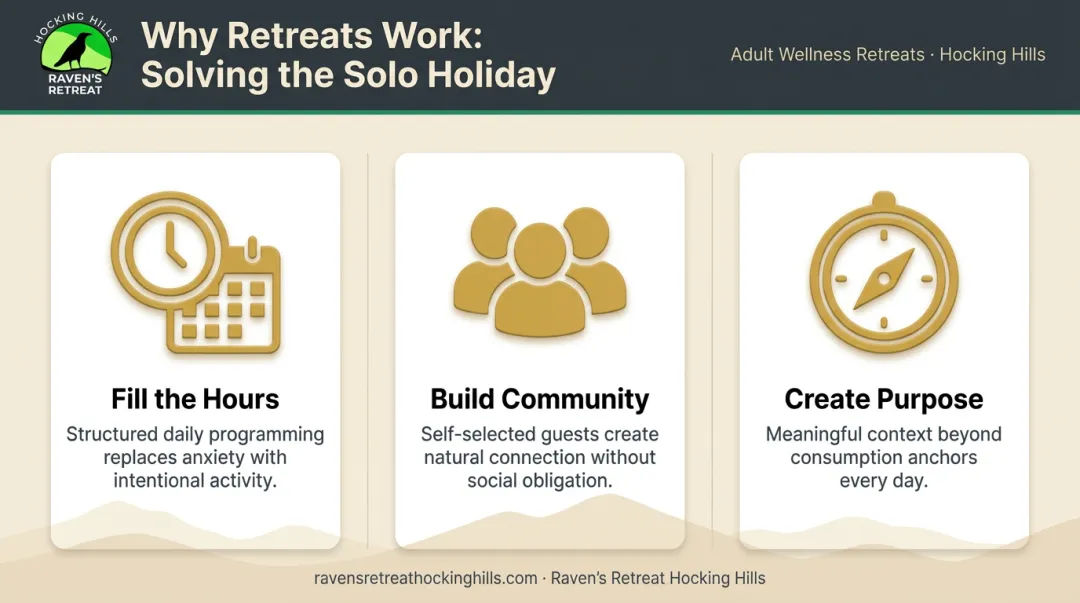 HOCKING HILLS
RAVEN'S
RETREAT

Why Retreats Work:
Solving the Solo Holiday

Adult Wellness Retreats · Hocking Hills

Fill the Hours

Structured daily programming replaces anxiety with intentional activity.

Build Community

Self-selected guests create natural connection without social obligation.

Create Purpose

Meaningful context beyond consumption anchors every day.

ravensretreathockinghills.com · Raven's Retreat Hocking Hills